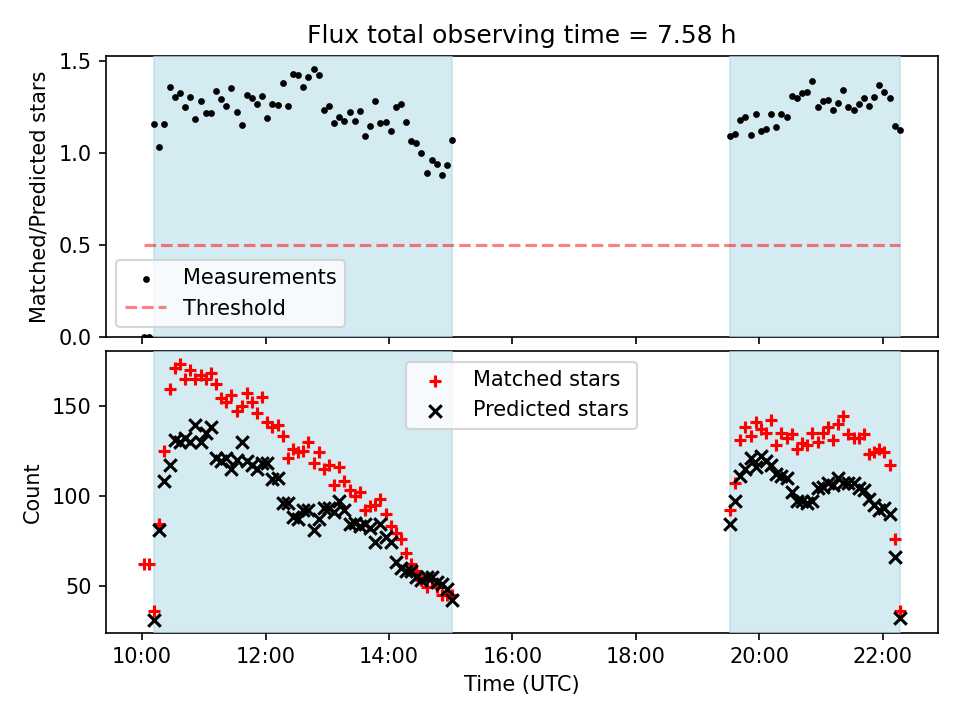 Flux total observing time = 7.58 h

Matched/Predicted stars

1.5
1.0
0.5
0.0

Measurements
Threshold

Matched stars
Predicted stars

Count

150
100
50

10:00
12:00
14:00
16:00
18:00
20:00
22:00

Time (UTC)